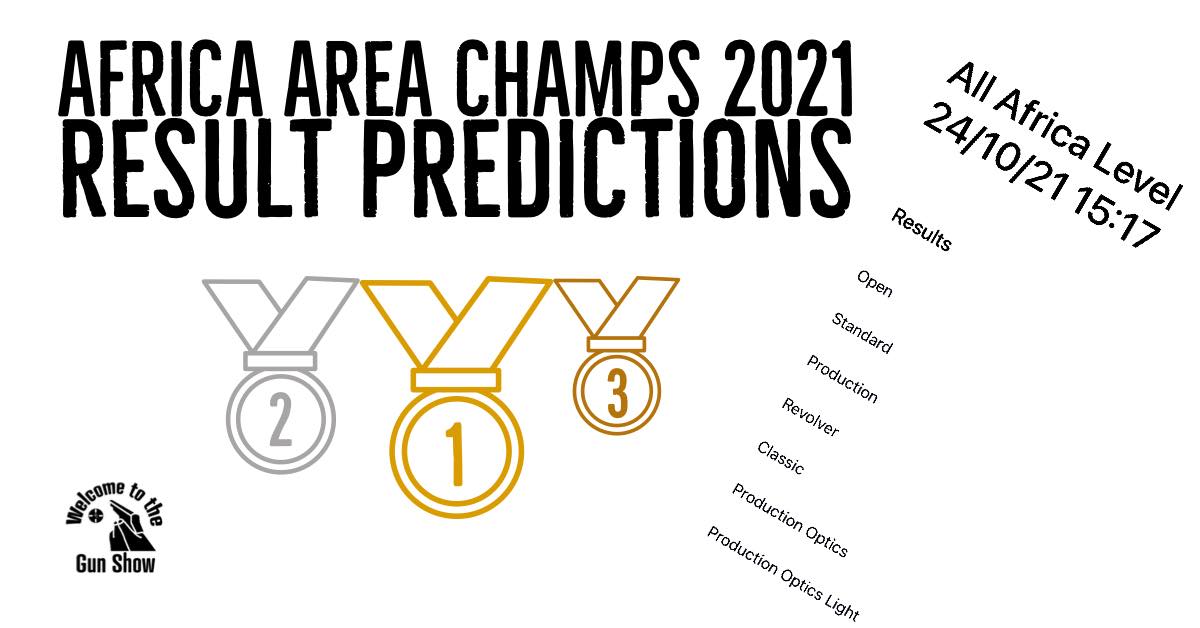 AFRICA AREA CHAMPS 2021
RESULT PREDICTIONS

All Africa Level
24/10/21 15:17

Results

Open

Standard

Production

Revolver

Classic

Production Optics

Production Optics Light

2

1

3

Welcome to the
Gun Show